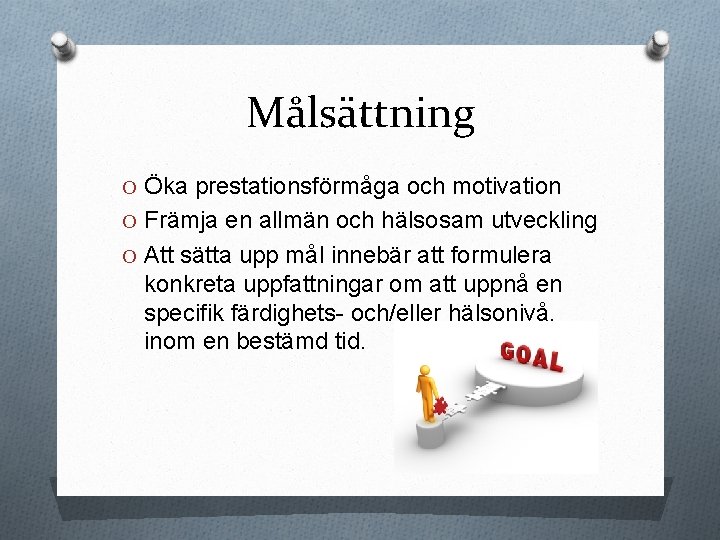 Målsättning

O Öka prestationsförmåga och motivation
O Främja en allmän och hälsosam utveckling
O Att sätta upp mål innebär att formulera konkreta uppfattningar om att uppnå en specifik färdighets- och/eller hälsonivå. inom en bestämd tid.

GOAL